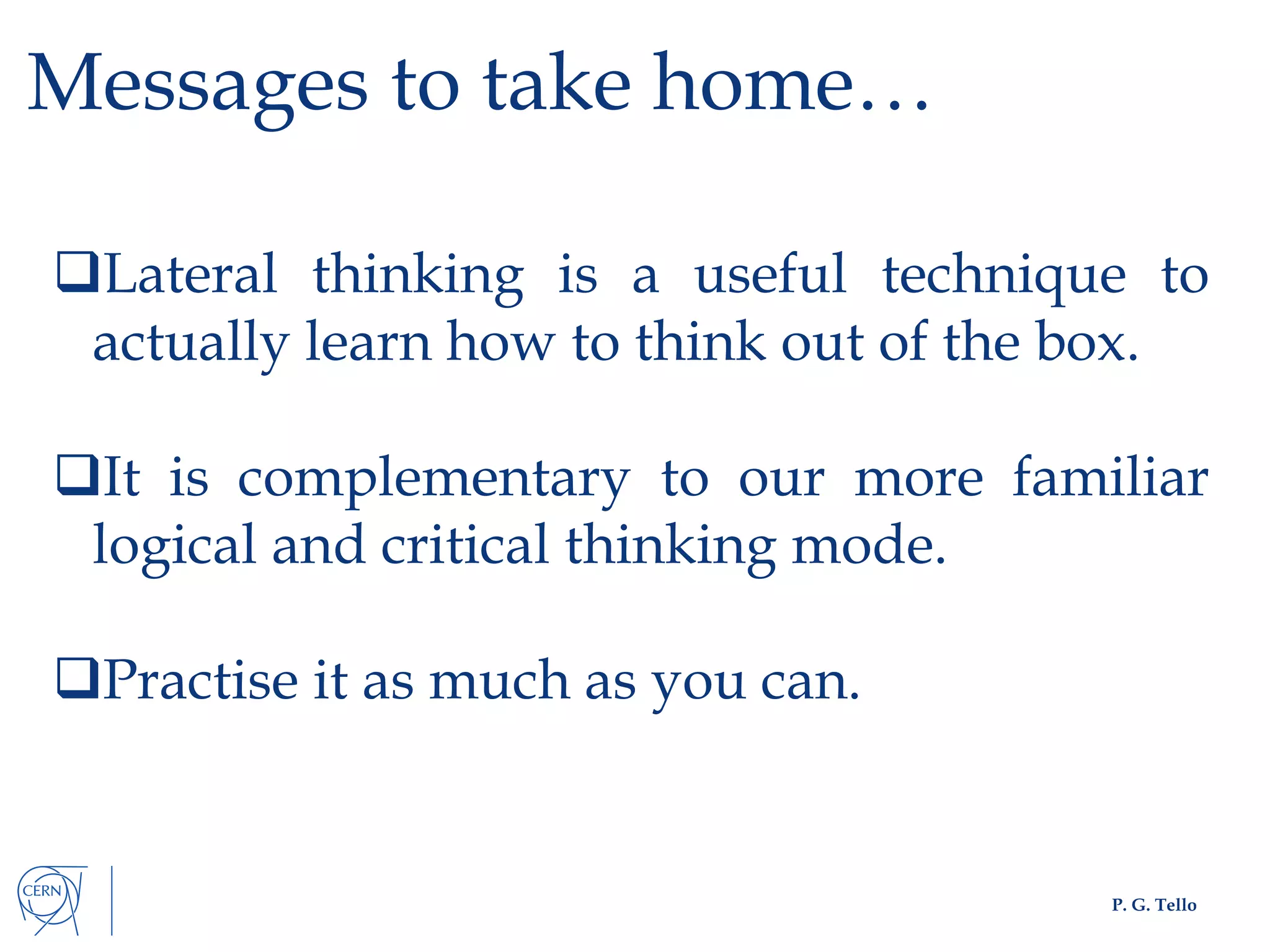 Messages to take home…

❑Lateral thinking is a useful technique to actually learn how to think out of the box.

❑It is complementary to our more familiar logical and critical thinking mode.

❑Practise it as much as you can.

CERN

P. G. Tello